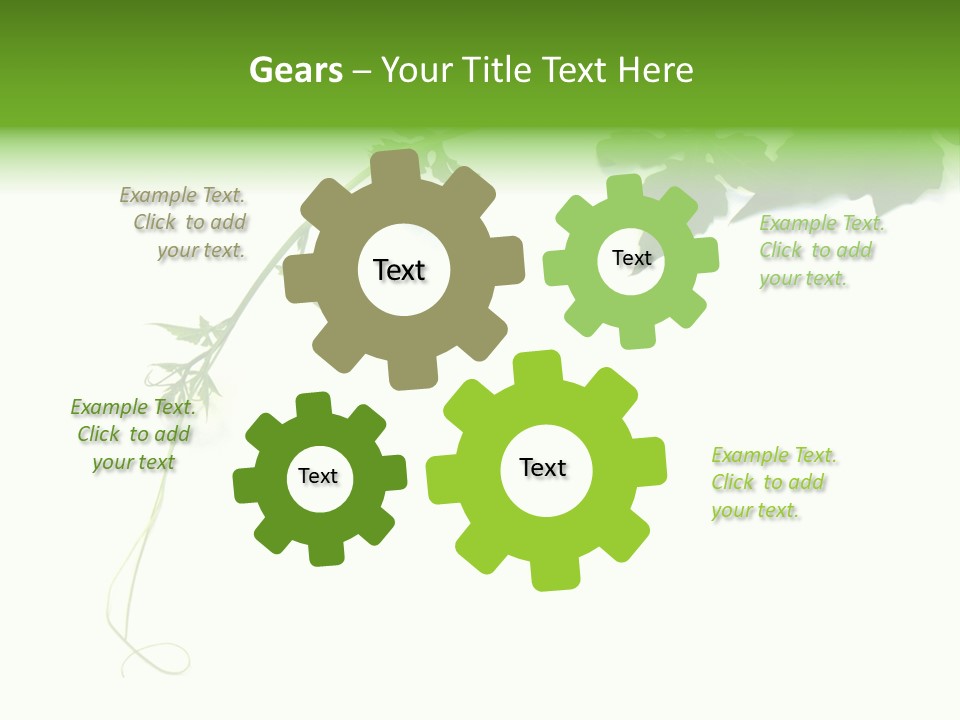 Gears – Your Title Text Here

Example Text. Click to add your text.

Text

Text

Example Text. Click to add your text.

Example Text. Click to add your text

Text

Text

Example Text. Click to add your text.